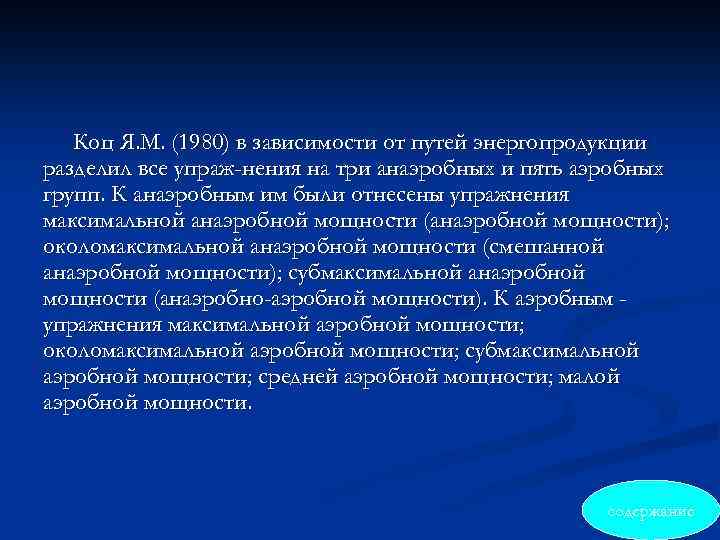 Коц Я.М. (1980) в зависимости от путей энергопродукции разделил все упраж-нения на три анаэробных и пять аэробных групп. К анаэробным им были отнесены упражнения максимальной анаэробной мощности (анаэробной мощности); околомаксимальной анаэробной мощности (смешанной анаэробной мощности); субмаксимальной анаэробной мощности (анаэробно-аэробной мощности). К аэробным - упражнения максимальной аэробной мощности; околомаксимальной аэробной мощности; субмаксимальной аэробной мощности; средней аэробной мощности; малой аэробной мощности.

содержание